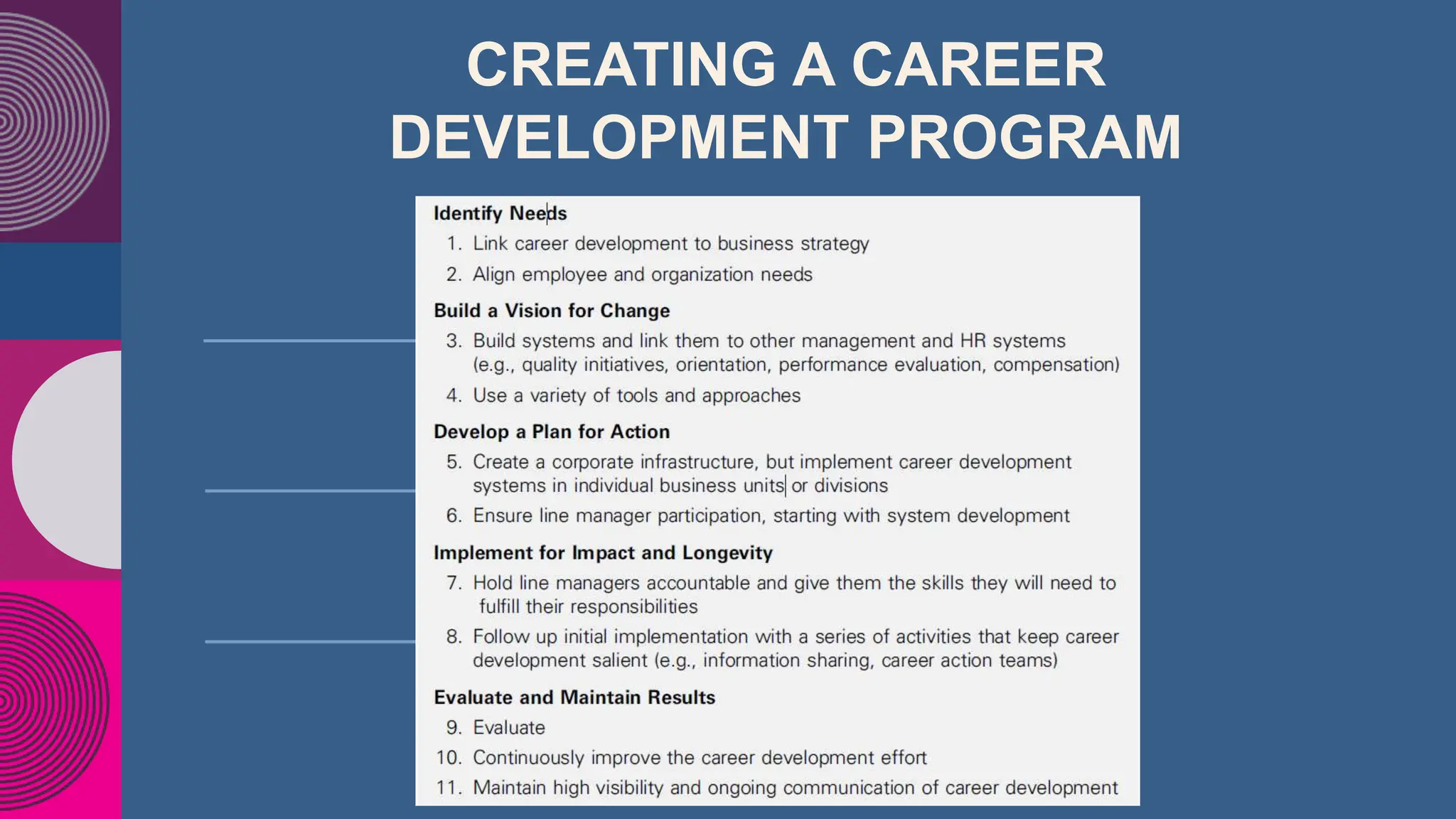 CREATING A CAREER DEVELOPMENT PROGRAM

Identify Needs
1. Link career development to business strategy
2. Align employee and organization needs

Build a Vision for Change
3. Build systems and link them to other management and HR systems (e.g., quality initiatives, orientation, performance evaluation, compensation)
4. Use a variety of tools and approaches

Develop a Plan for Action
5. Create a corporate infrastructure, but implement career development systems in individual business units or divisions
6. Ensure line manager participation, starting with system development

Implement for Impact and Longevity
7. Hold line managers accountable and give them the skills they will need to fulfill their responsibilities
8. Follow up initial implementation with a series of activities that keep career development salient (e.g., information sharing, career action teams)

Evaluate and Maintain Results
9. Evaluate
10. Continuously improve the career development effort
11. Maintain high visibility and ongoing communication of career development